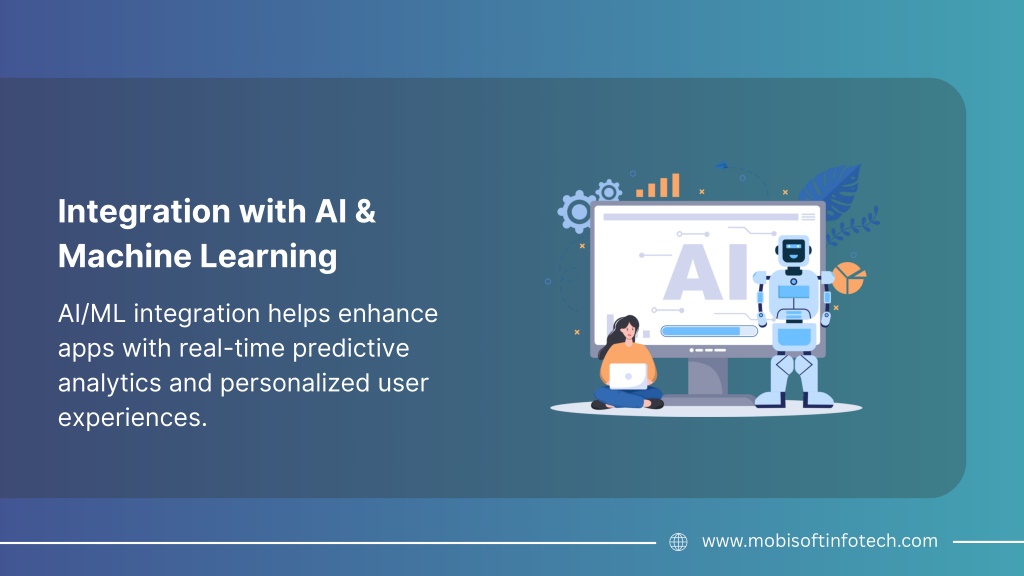 Integration with AI & Machine Learning

AI/ML integration helps enhance apps with real-time predictive analytics and personalized user experiences.

AI

www.mobisoftinfotech.com